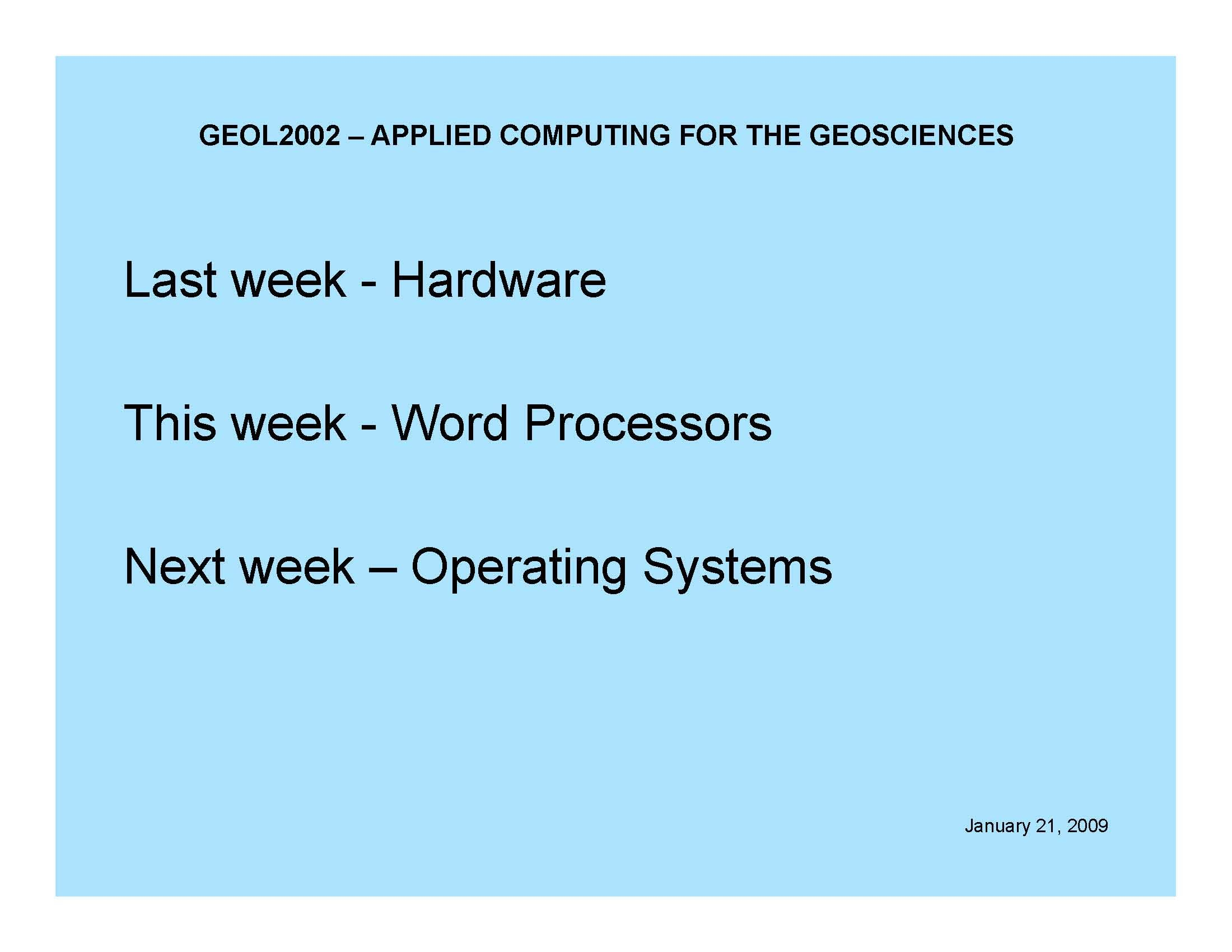 GEOL2002 – APPLIED COMPUTING FOR THE GEOSCIENCES

Last week - Hardware

This week - Word Processors

Next week – Operating Systems

January 21, 2009